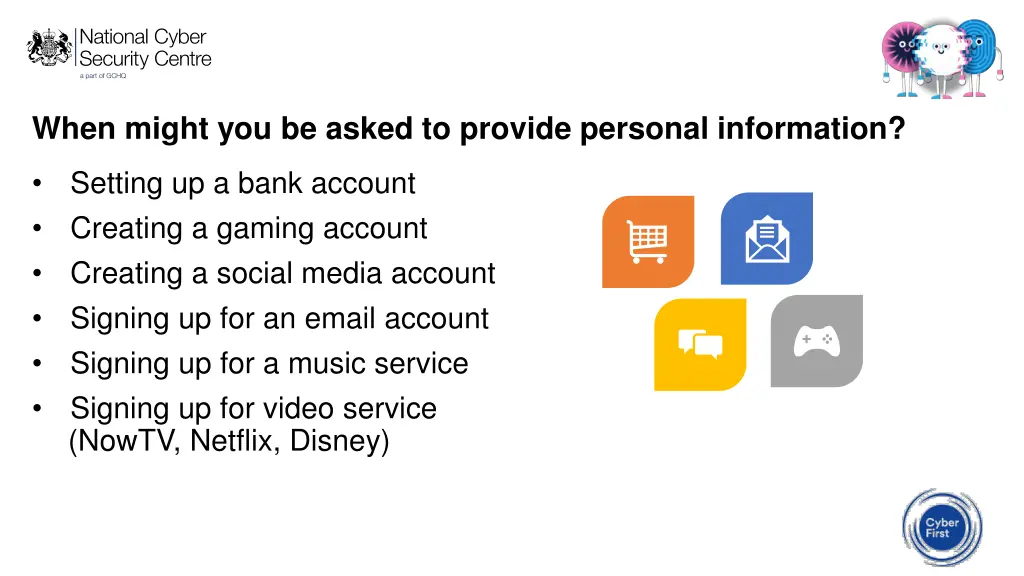 National Cyber Security Centre
a part of GCHQ

When might you be asked to provide personal information?

• Setting up a bank account
• Creating a gaming account
• Creating a social media account
• Signing up for an email account
• Signing up for a music service
• Signing up for video service (NowTV, Netflix, Disney)

Cyber First